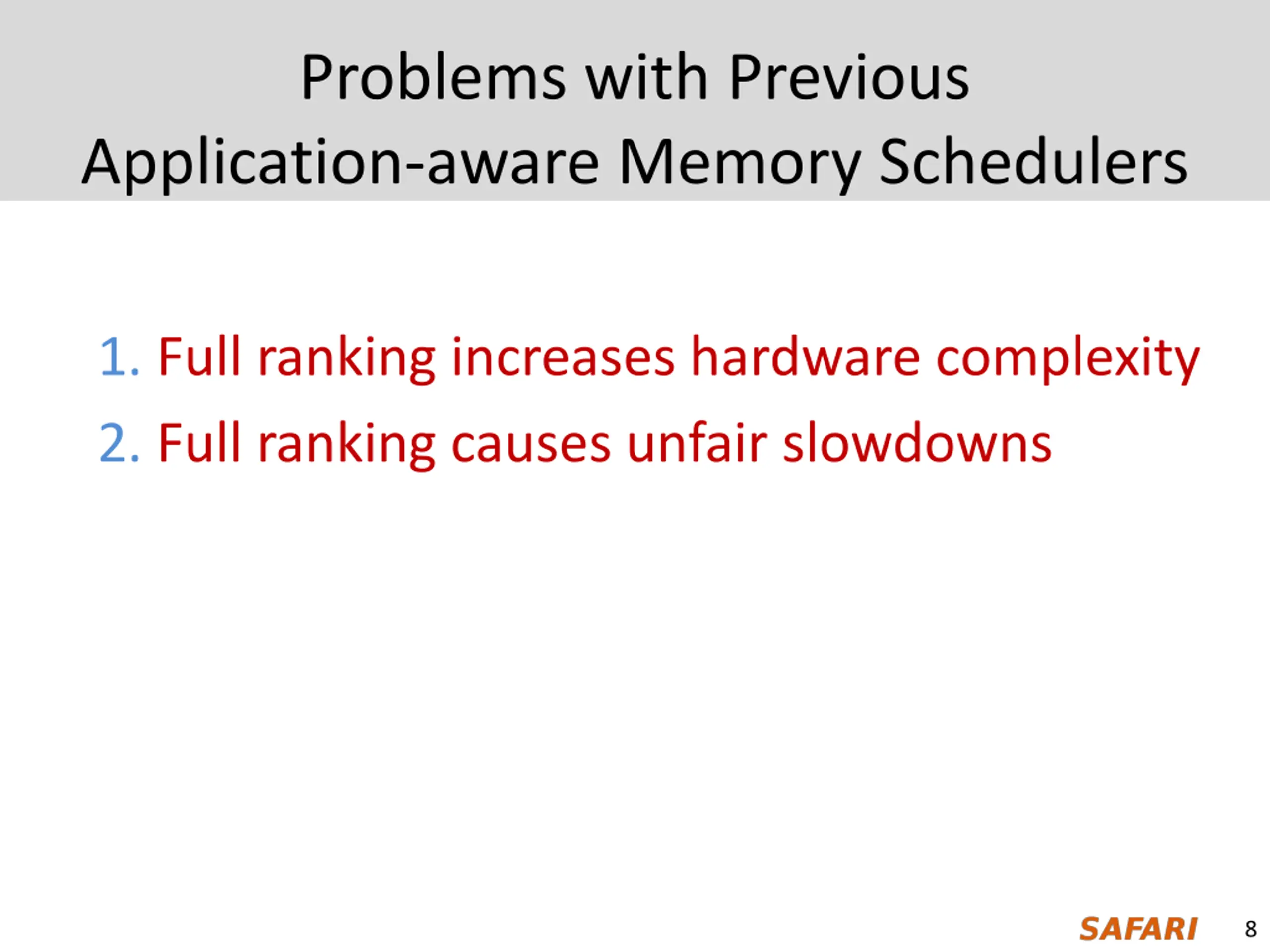 Problems with Previous Application-aware Memory Schedulers

1. Full ranking increases hardware complexity
2. Full ranking causes unfair slowdowns

SAFARI 8